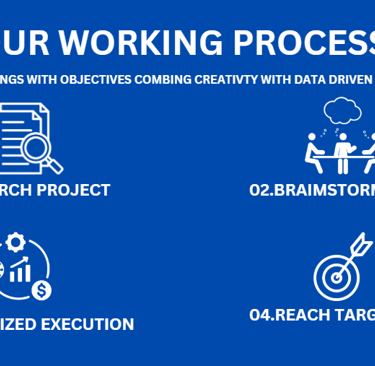 UR WORKING PROCESS

NGS WITH OBJECTIVES COMBING CREATIVTY WITH DATA DRIVEN

RCH PROJECT

02.BRAIMSTORM

IZED EXECUTION

04.REACH TARG